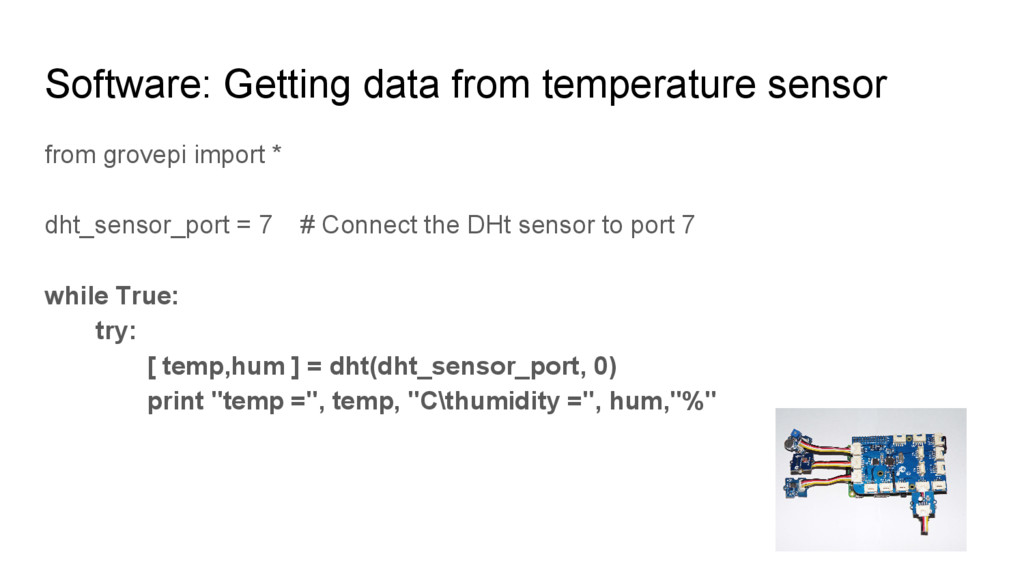 Software: Getting data from temperature sensor

from grovepi import *

dht_sensor_port = 7 # Connect the DHt sensor to port 7

while True:
try:
[ temp,hum ] = dht(dht_sensor_port, 0)
print "temp =", temp, "C\thumidity =", hum,"%"